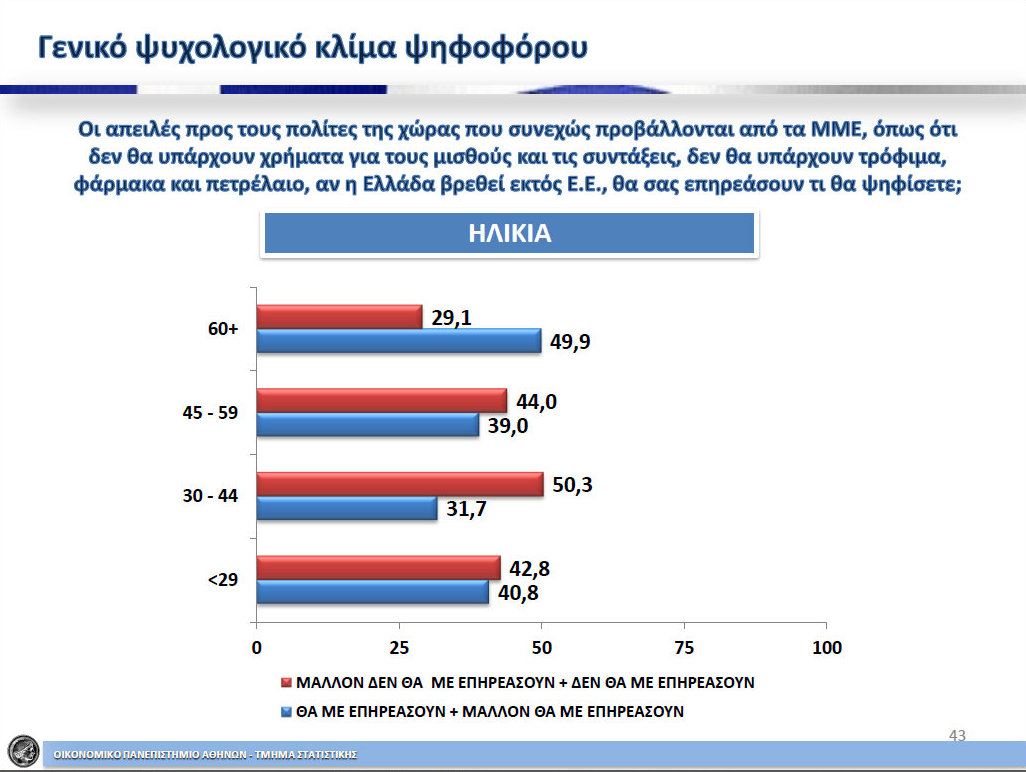 Γενικό ψυχολογικό κλίμα ψηφοφόρου

Οι απειλές προς τους πολίτες της χώρας που συνεχώς προβάλλονται από τα ΜΜΕ, όπως ότι δεν θα υπάρχουν χρήματα για τους μισθούς και τις συντάξεις, δεν θα υπάρχουν τρόφιμα, φάρμακα και πετρέλαιο, αν η Ελλάδα βρεθεί εκτός Ε.Ε., θα σας επηρεάσουν τι θα ψηφίσετε;

ΗΛΙΚΙΑ

60+
29,1
49,9
45 - 59
44,0
39,0
30 - 44
50,3
31,7
<29
42,8
40,8

0
25
50
75
100

ΜΑΛΛΟΝ ΔΕΝ ΘΑ ΜΕ ΕΠΗΡΕΑΣΟΥΝ + ΔΕΝ ΘΑ ΜΕ ΕΠΗΡΕΑΣΟΥΝ
ΘΑ ΜΕ ΕΠΗΡΕΑΣΟΥΝ + ΜΑΛΛΟΝ ΘΑ ΜΕ ΕΠΗΡΕΑΣΟΥΝ

43

ΟΙΚΟΝΟΜΙΚΟ ΠΑΝΕΠΙΣΤΗΜΙΟ ΑΘΗΝΩΝ - ΤΜΗΜΑ ΣΤΑΤΙΣΤΙΚΗΣ